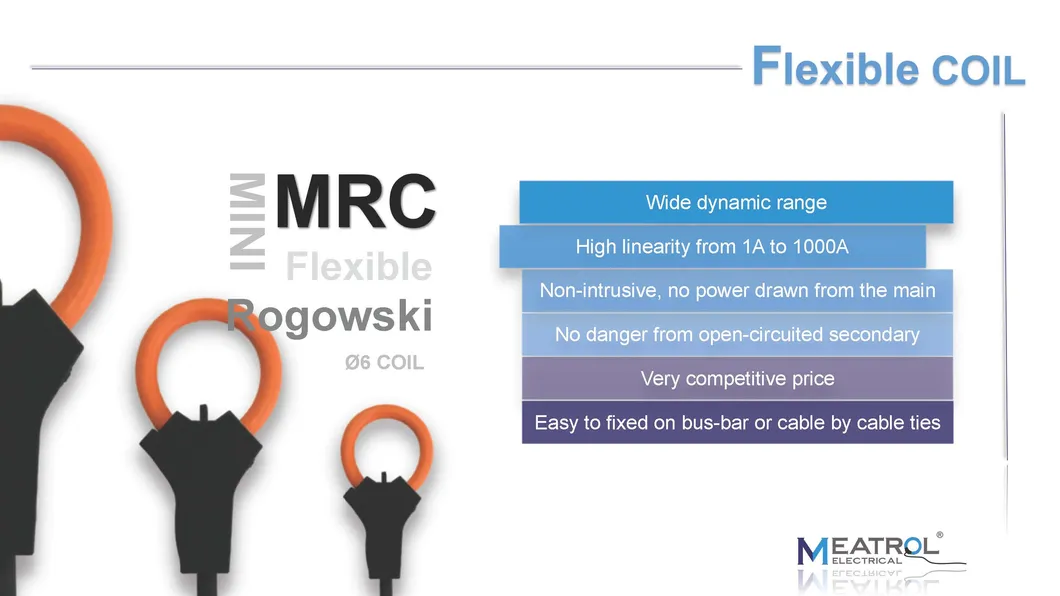 Flexible COIL

MINI MRC
Flexible
Rogowski
Ø6 COIL

Wide dynamic range

High linearity from 1A to 1000A

Non-intrusive, no power drawn from the main

No danger from open-circuited secondary

Very competitive price

Easy to fixed on bus-bar or cable by cable ties

MEATROL®
ELECTRICAL